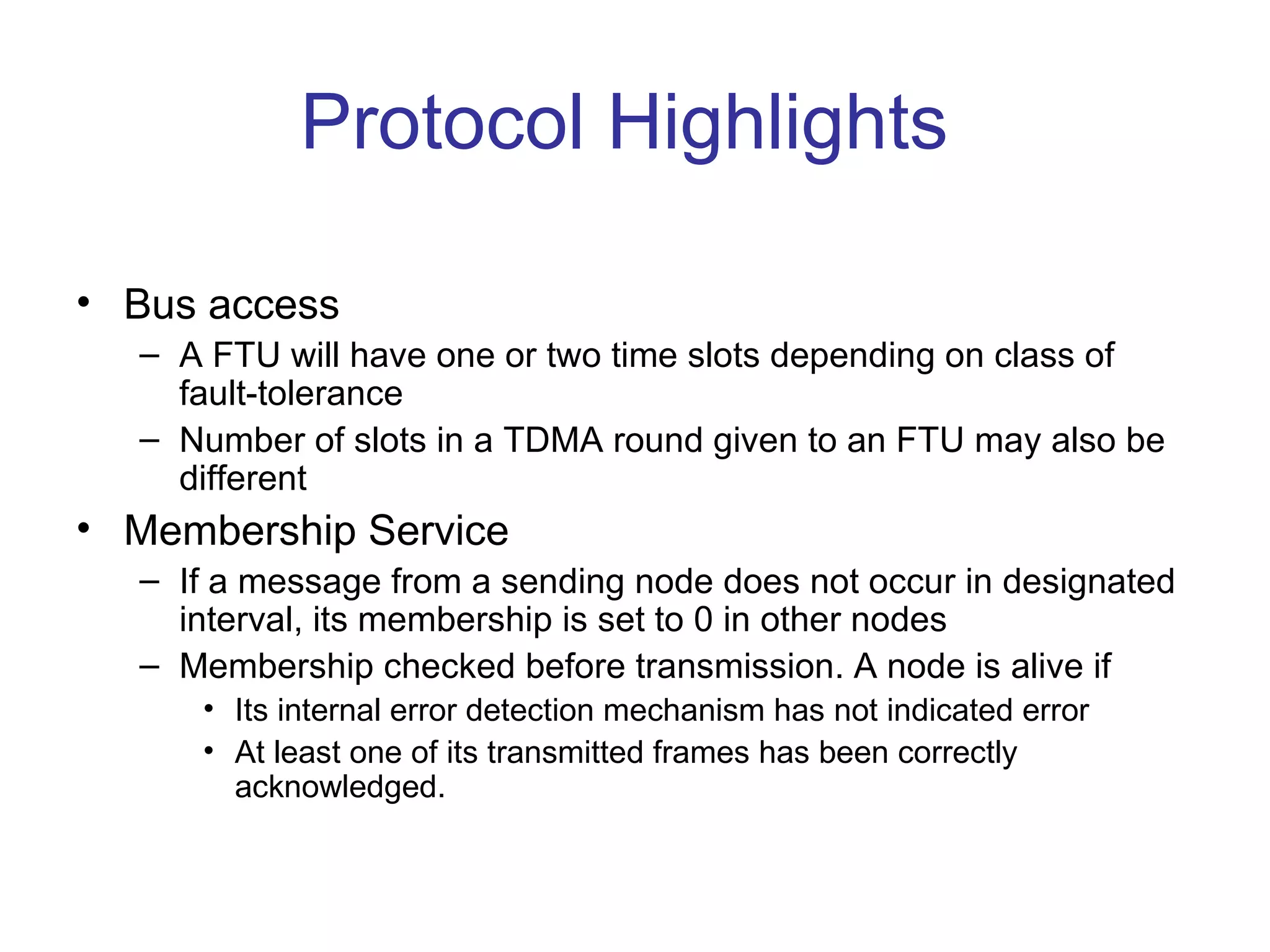 Protocol Highlights

• Bus access
 – A FTU will have one or two time slots depending on class of fault-tolerance
 – Number of slots in a TDMA round given to an FTU may also be different
• Membership Service
 – If a message from a sending node does not occur in designated interval, its membership is set to 0 in other nodes
 – Membership checked before transmission. A node is alive if
  • Its internal error detection mechanism has not indicated error
  • At least one of its transmitted frames has been correctly acknowledged.